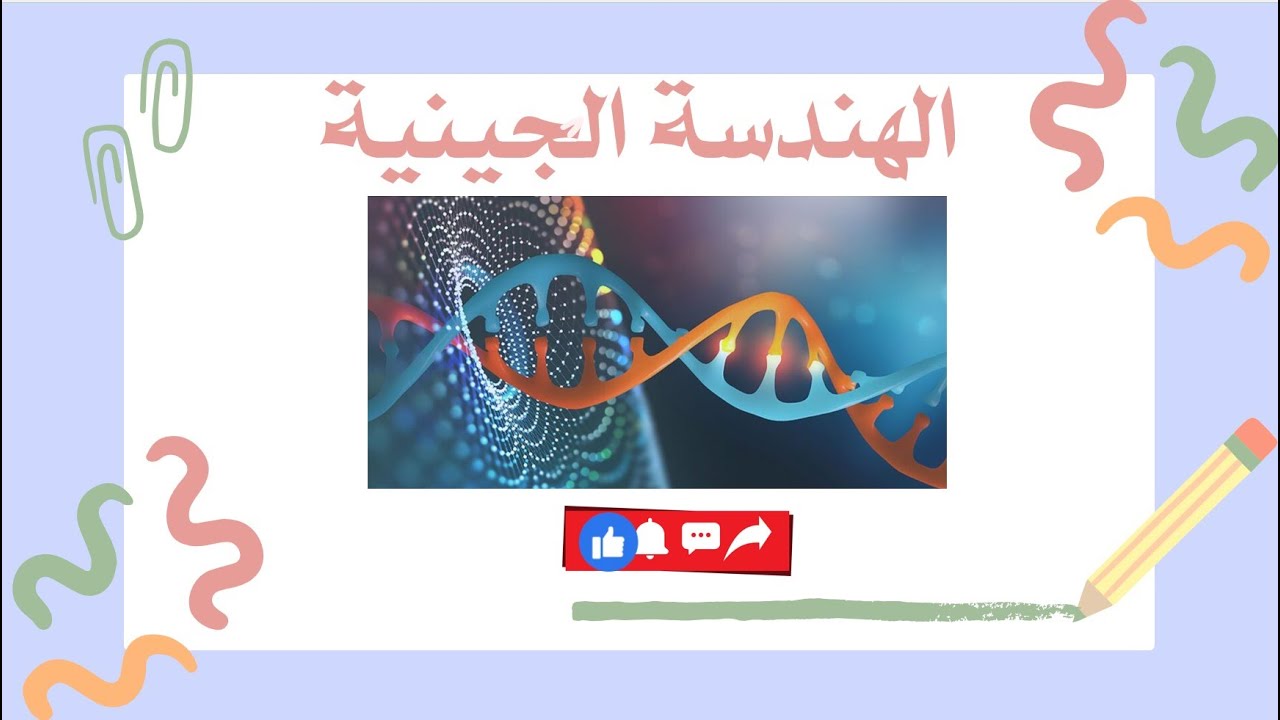 الهندسة الجينية